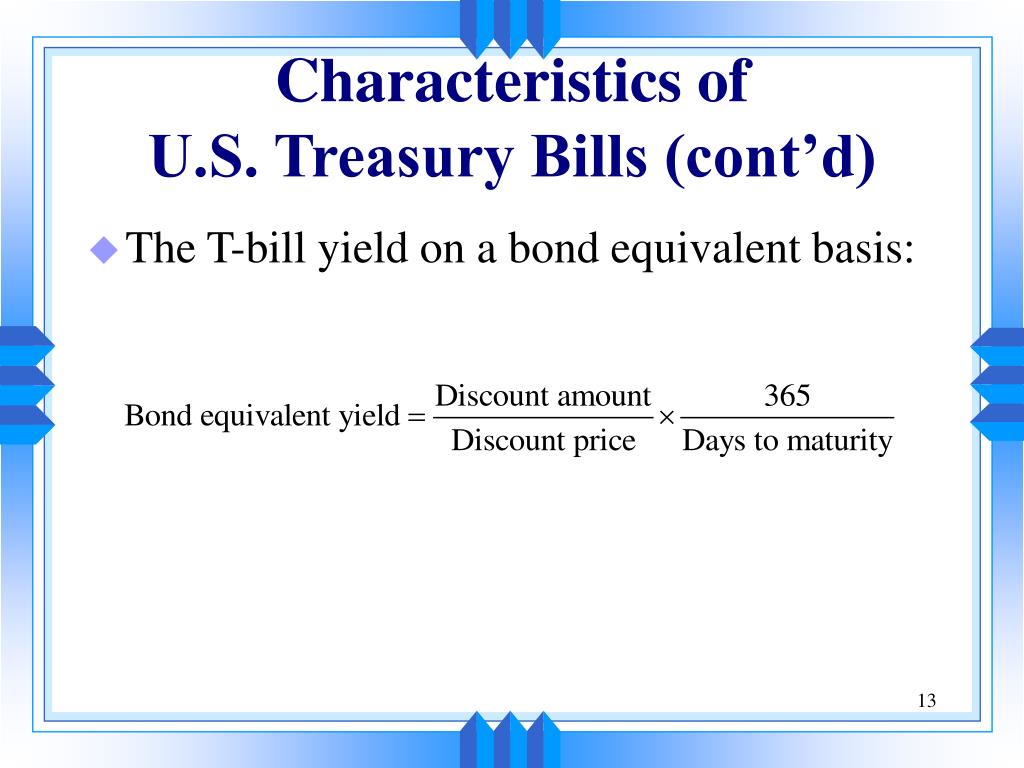 Characteristics of U.S. Treasury Bills (cont’d)

The T-bill yield on a bond equivalent basis:

$\text{Bond equivalent yield} = \frac{\text{Discount amount}}{\text{Discount price}} \times \frac{365}{\text{Days to maturity}}$

13